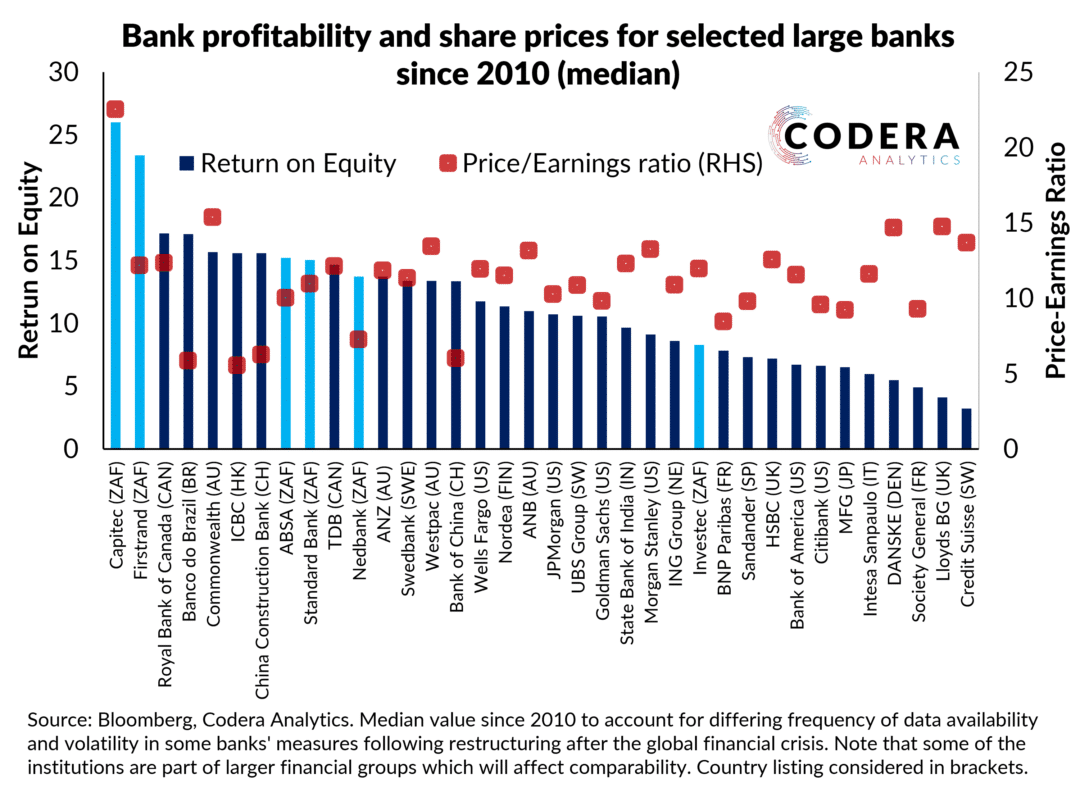 Bank profitability and share prices for selected large banks since 2010 (median)

CODERA ANALYTICS

Return on Equity
Price/Earnings ratio (RHS)

Retrun on Equity

30
25
20
15
10
5
0

Price-Earnings Ratio

25
20
15
10
5
0

Capitec (ZAF)
Firstrand (ZAF)
Royal Bank of Canada (CAN)
Banco do Brazil (BR)
Commonwealth (AU)
ICBC (HK)
China Construction Bank (CH)
ABSA (ZAF)
Standard Bank (ZAF)
TDB (CAN)
Nedbank (ZAF)
ANZ (AU)
Swedbank (SWE)
Westpac (AU)
Bank of China (CH)
Wells Fargo (US)
Nordea (FIN)
ANB (AU)
JPMorgan (US)
UBS Group (SW)
Goldman Sachs (US)
State Bank of India (IN)
Morgan Stanley (US)
ING Group (NE)
Investec (ZAF)
BNP Paribas (FR)
Sandander (SP)
HSBC (UK)
Bank of America (US)
Citibank (US)
MFG (JP)
Intesa Sanpaulo (IT)
DANSKE (DEN)
Society General (FR)
Lloyds BG (UK)
Credit Suisse (SW)

Source: Bloomberg, Codera Analytics. Median value since 2010 to account for differing frequency of data availability and volatility in some banks' measures following restructuring after the global financial crisis. Note that some of the institutions are part of larger financial groups which will affect comparability. Country listing considered in brackets.